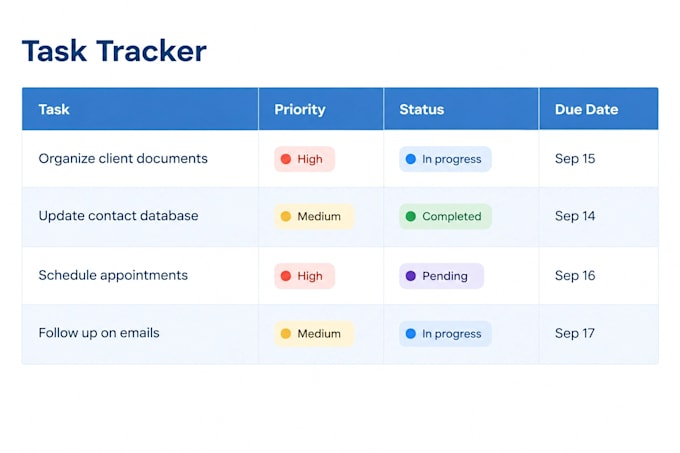 Task Tracker

| Task | Priority | Status | Due Date |
|---|---|---|---|
| Organize client documents | High | In progress | Sep 15 |
| Update contact database | Medium | Completed | Sep 14 |
| Schedule appointments | High | Pending | Sep 16 |
| Follow up on emails | Medium | In progress | Sep 17 |